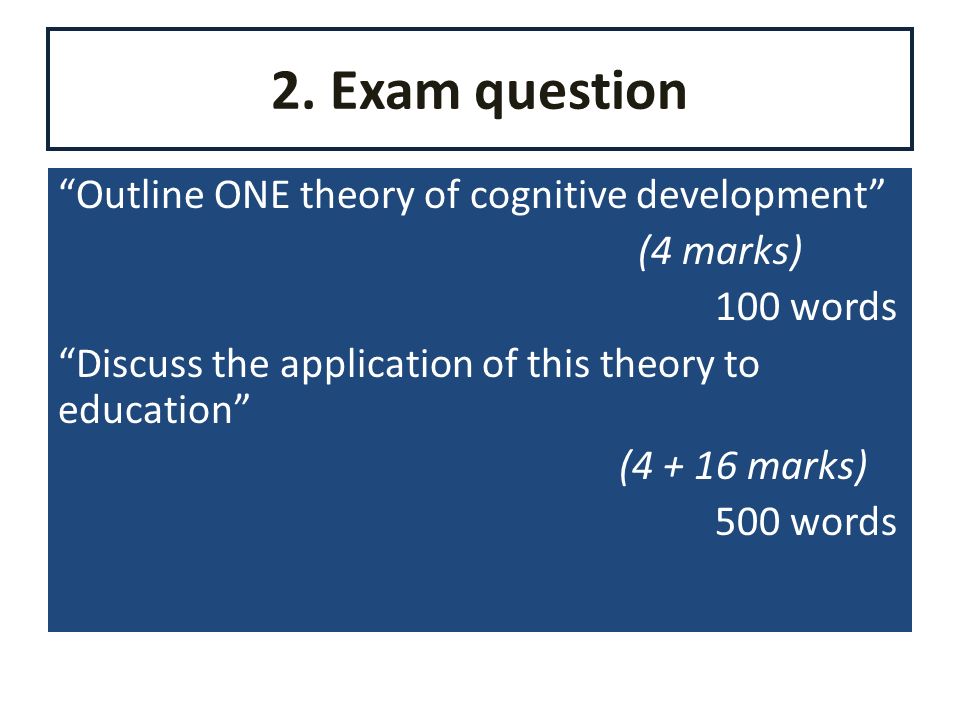 2. Exam question

“Outline ONE theory of cognitive development”

(4 marks)

100 words

“Discuss the application of this theory to education”

(4 + 16 marks)

500 words